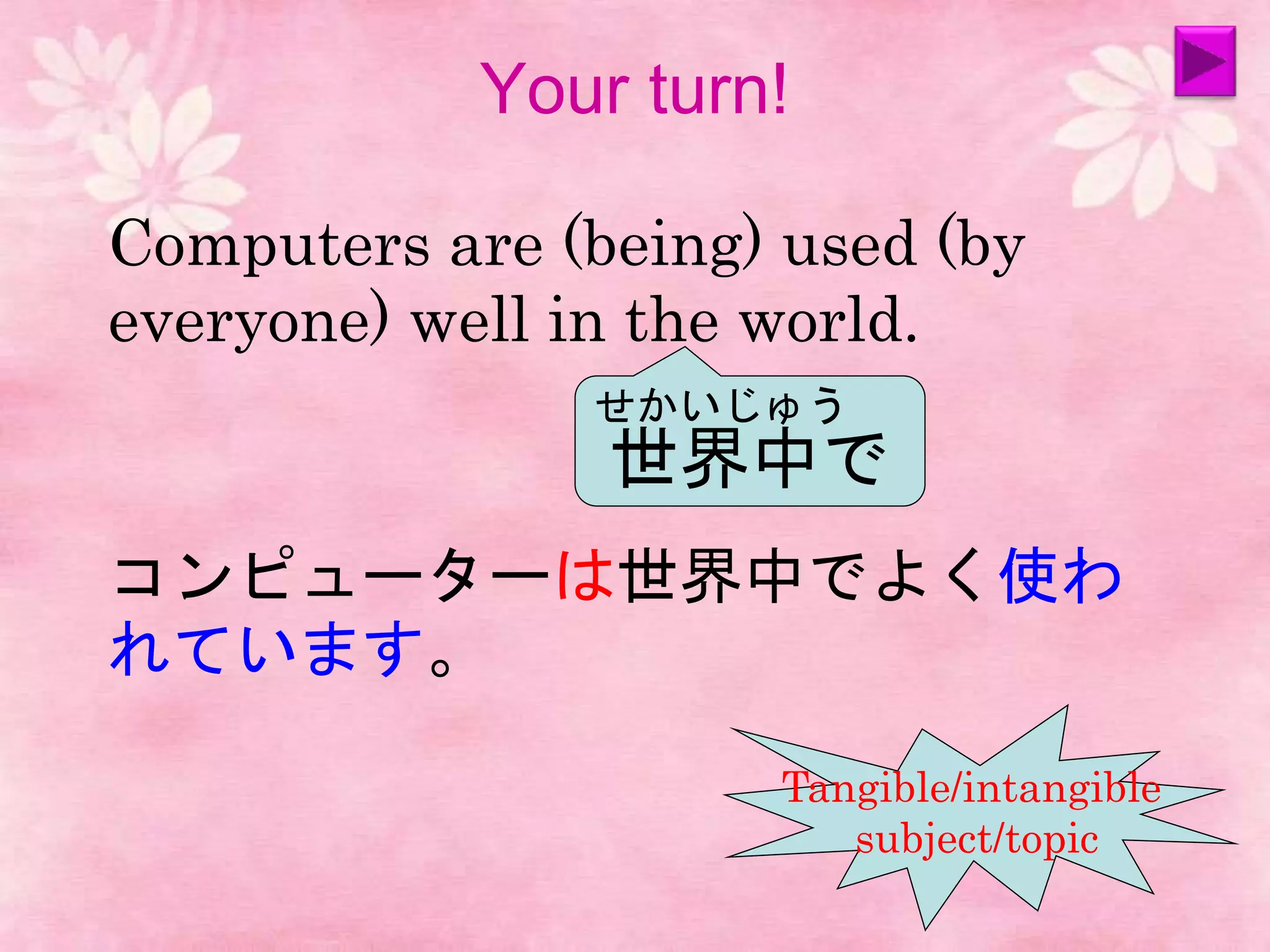 Your turn!

Computers are (being) used (by everyone) well in the world.

せかいじゅう
世界中で

コンピューターは世界中でよく使われています。

Tangible/intangible subject/topic